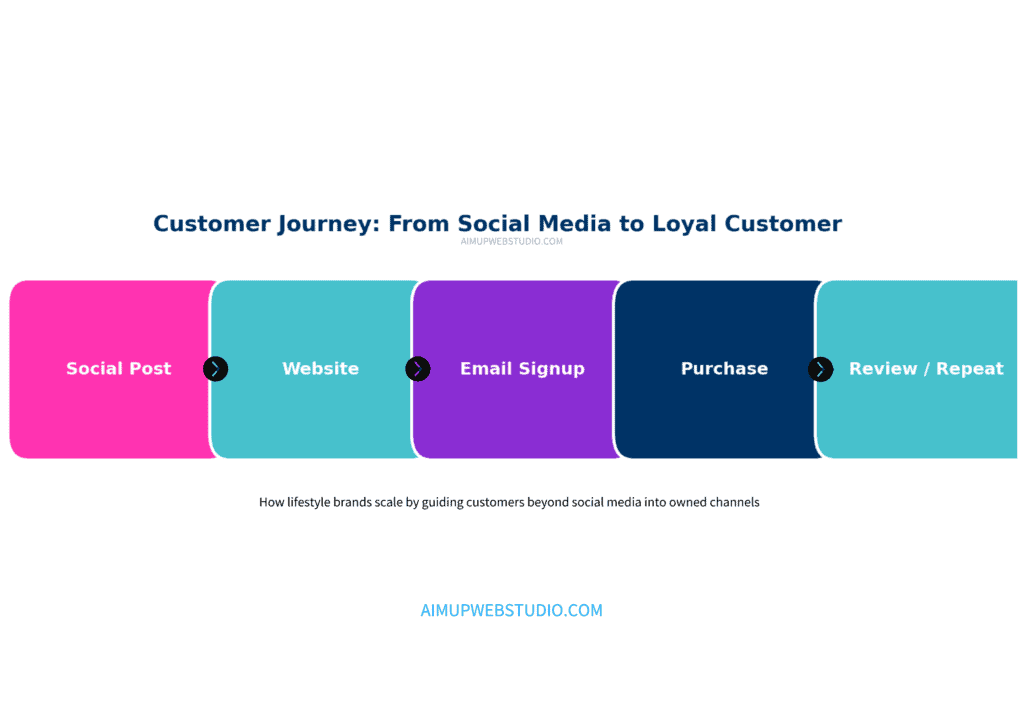 Customer Journey: From Social Media to Loyal Customer
AIMUPWEBSTUDIO.COM

Social Post
Website
Email Signup
Purchase
Review / Repeat

How lifestyle brands scale by guiding customers beyond social media into owned channels

AIMUPWEBSTUDIO.COM